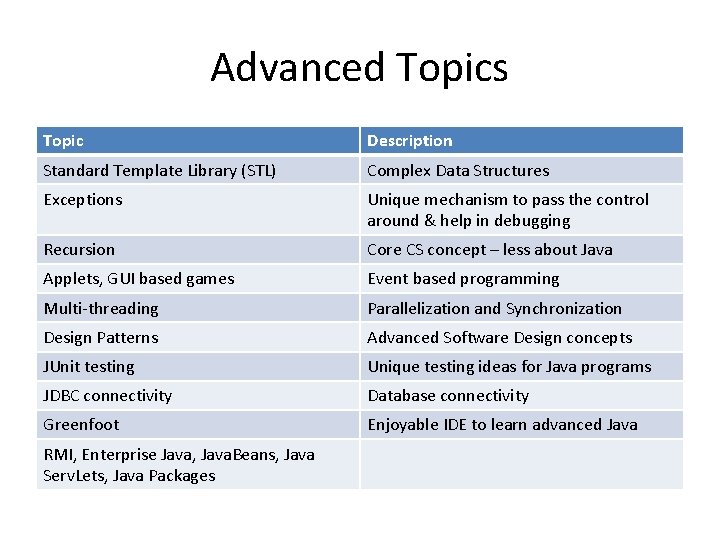 Advanced Topics

| Topic | Description |
|---|---|
| Standard Template Library (STL) | Complex Data Structures |
| Exceptions | Unique mechanism to pass the control around & help in debugging |
| Recursion | Core CS concept – less about Java |
| Applets, GUI based games | Event based programming |
| Multi-threading | Parallelization and Synchronization |
| Design Patterns | Advanced Software Design concepts |
| JUnit testing | Unique testing ideas for Java programs |
| JDBC connectivity | Database connectivity |
| Greenfoot | Enjoyable IDE to learn advanced Java |
| RMI, Enterprise Java, JavaBeans, Java ServLets, Java Packages | |